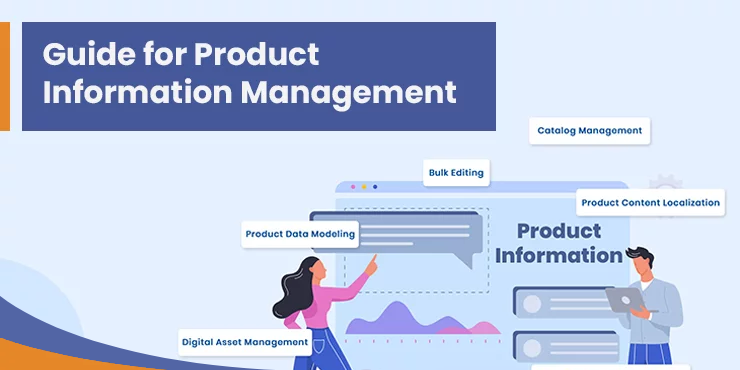 Guide for Product Information Management

Catalog Management

Bulk Editing

Product Content Localization

Product Data Modeling

Product Information

Digital Asset Management